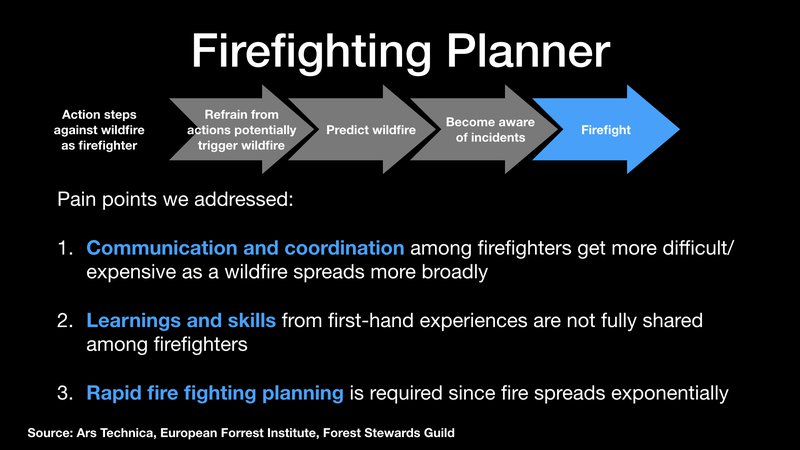 Firefighting Planner

Action steps against wildfire as firefighter

Refrain from actions potentially trigger wildfire

Predict wildfire

Become aware of incidents

Firefight

Pain points we addressed:

1. Communication and coordination among firefighters get more difficult/ expensive as a wildfire spreads more broadly

2. Learnings and skills from first-hand experiences are not fully shared among firefighters

3. Rapid fire fighting planning is required since fire spreads exponentially

Source: Ars Technica, European Forrest Institute, Forest Stewards Guild